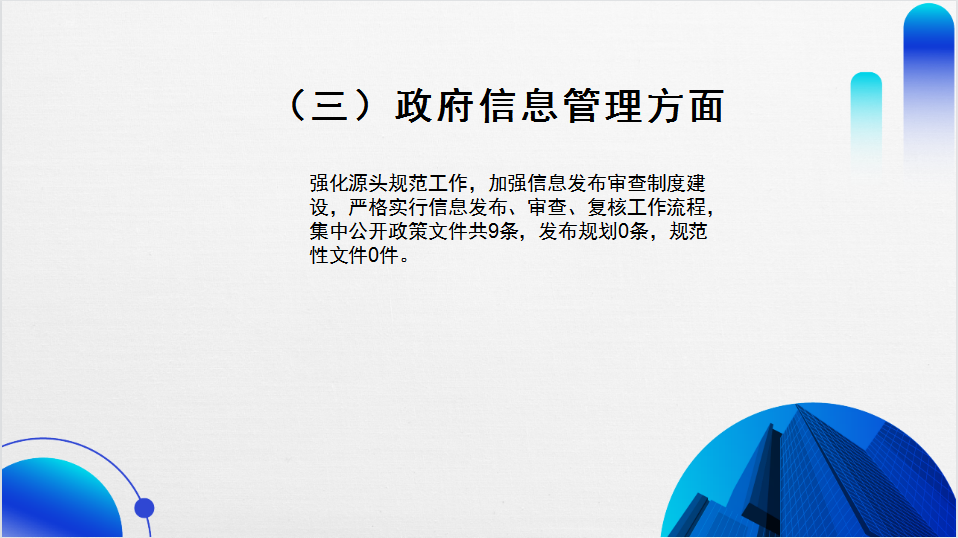 （三）政府信息管理方面

强化源头规范工作，加强信息发布审查制度建设，严格实行信息发布、审查、复核工作流程，集中公开政策文件共9条，发布规划0条，规范性文件0件。